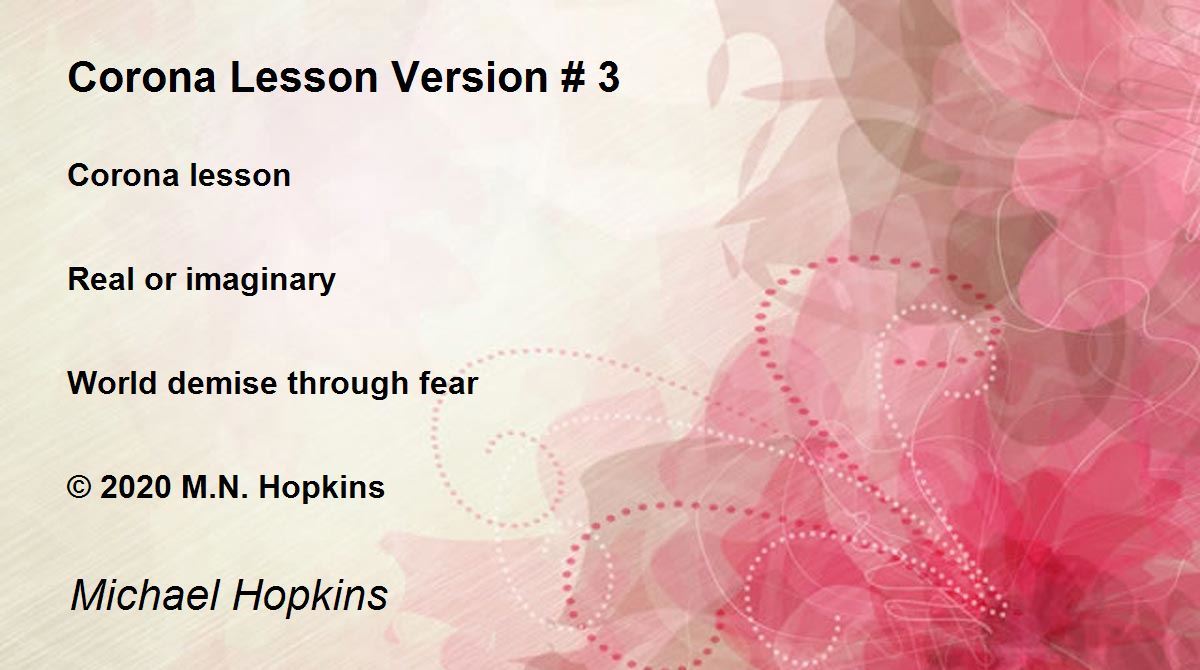 Corona Lesson Version # 3

Corona lesson

Real or imaginary

World demise through fear

© 2020 M.N. Hopkins

Michael Hopkins